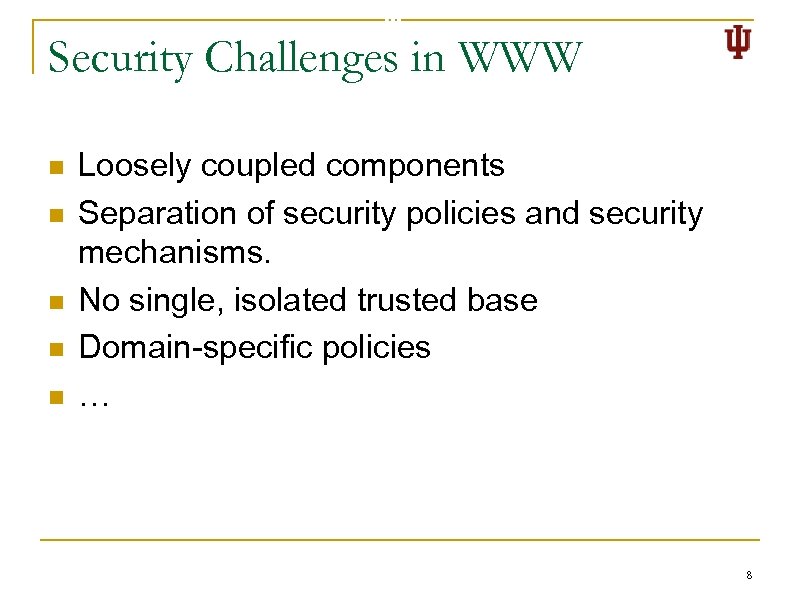 Security Challenges in WWW

- Loosely coupled components
- Separation of security policies and security mechanisms.
- No single, isolated trusted base
- Domain-specific policies
- …

8